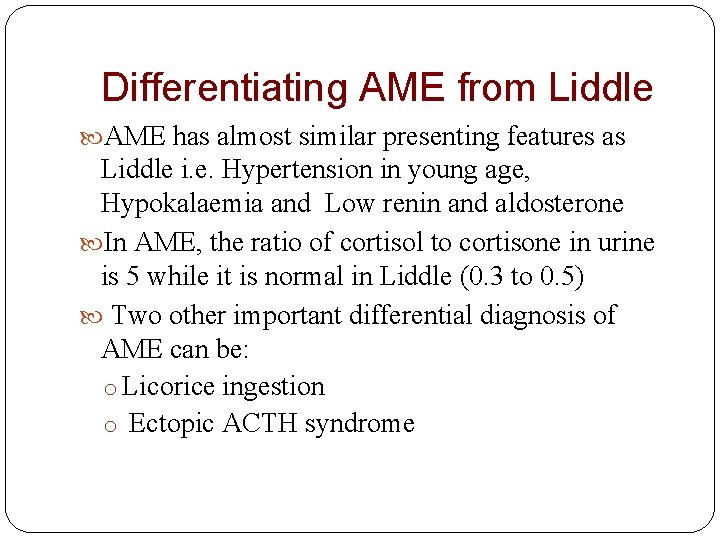 Differentiating AME from Liddle

AME has almost similar presenting features as Liddle i.e. Hypertension in young age, Hypokalaemia and Low renin and aldosterone

In AME, the ratio of cortisol to cortisone in urine is 5 while it is normal in Liddle (0.3 to 0.5)

Two other important differential diagnosis of AME can be:

o Licorice ingestion

o Ectopic ACTH syndrome